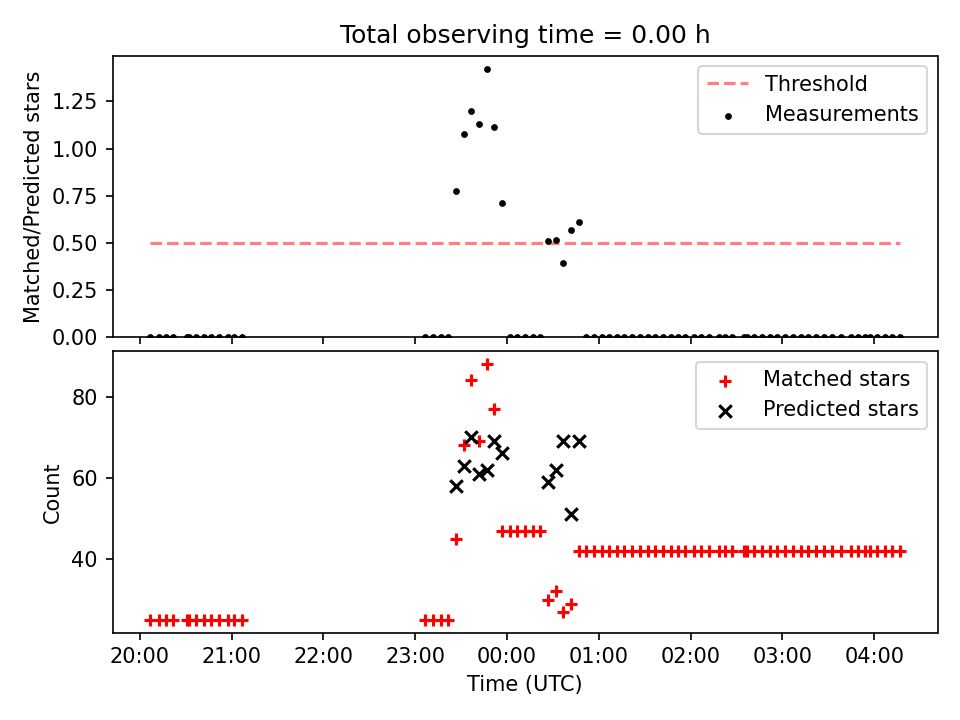 Total observing time = 0.00 h

Matched/Predicted stars

1.25
1.00
0.75
0.50
0.25
0.00

Threshold
Measurements

Count

80
60
40

Matched stars
Predicted stars

20:00 21:00 22:00 23:00 00:00 01:00 02:00 03:00 04:00

Time (UTC)